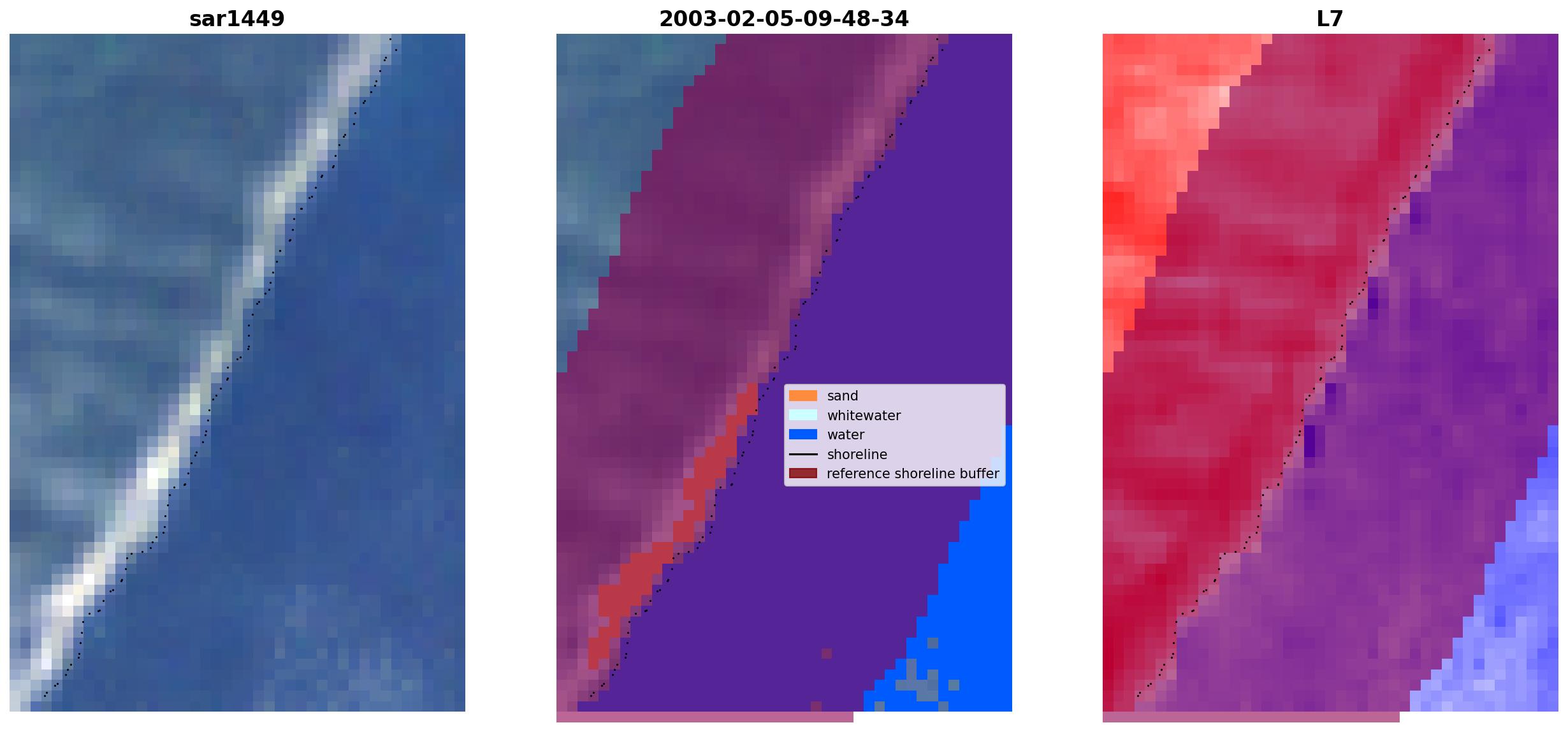 sar1449

2003-02-05-09-48-34

sand
whitewater
water
shoreline
reference shoreline buffer

L7